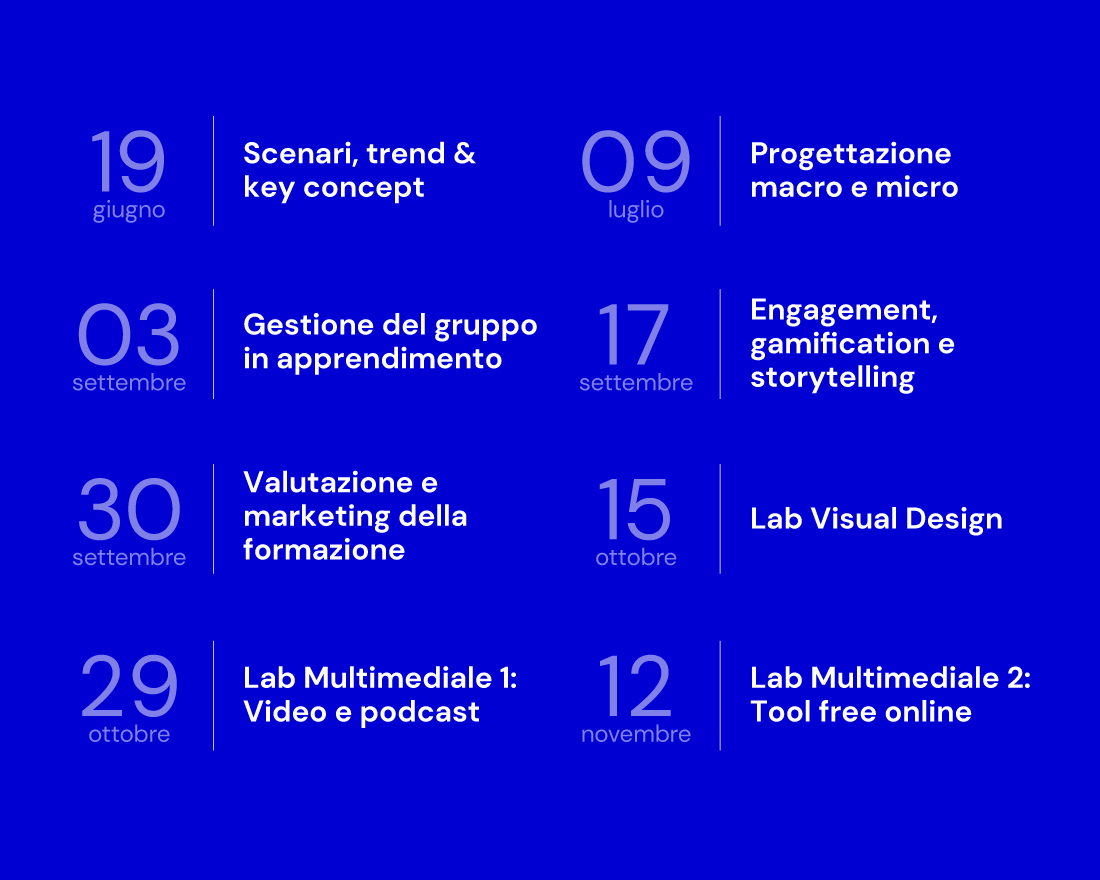 19
giugno

Scenari, trend & key concept

09
luglio

Progettazione macro e micro

03
settembre

Gestione del gruppo in apprendimento

17
settembre

Engagement, gamification e storytelling

30
settembre

Valutazione e marketing della formazione

15
ottobre

Lab Visual Design

29
ottobre

Lab Multimediale 1: Video e podcast

12
novembre

Lab Multimediale 2: Tool free online